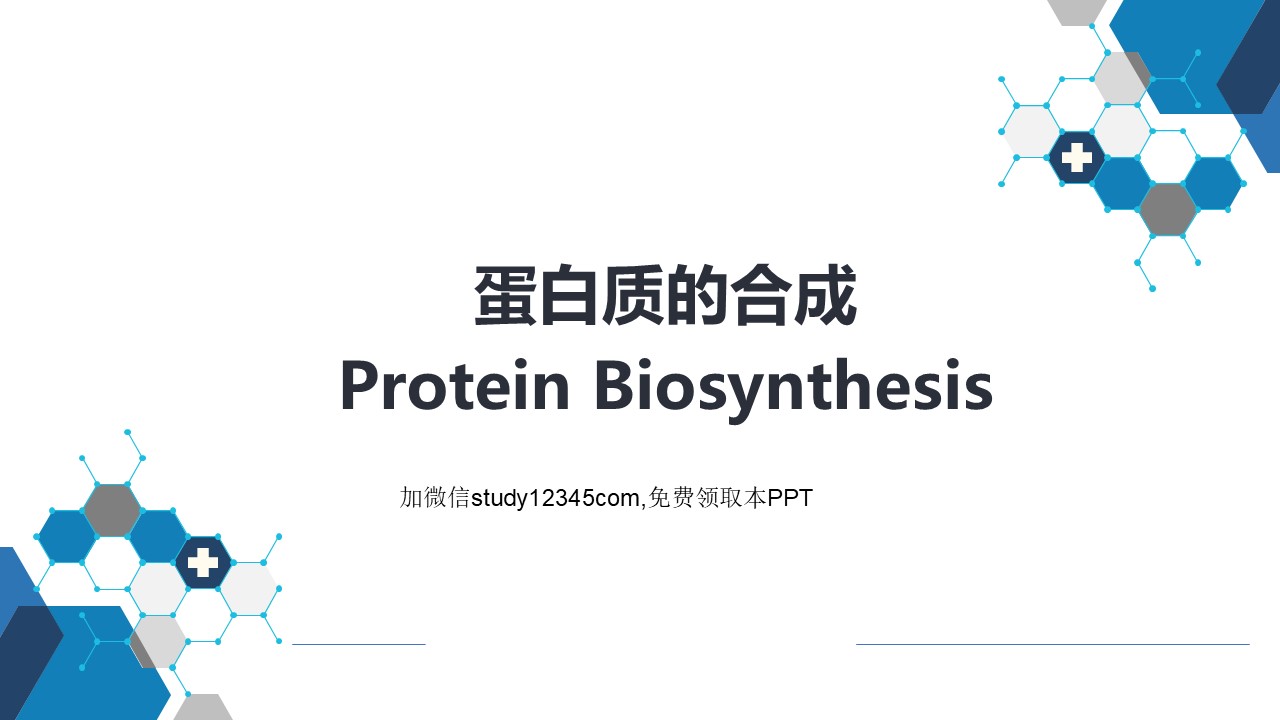 蛋白质的合成
Protein Biosynthesis

加微信study12345com,免费领取本PPT